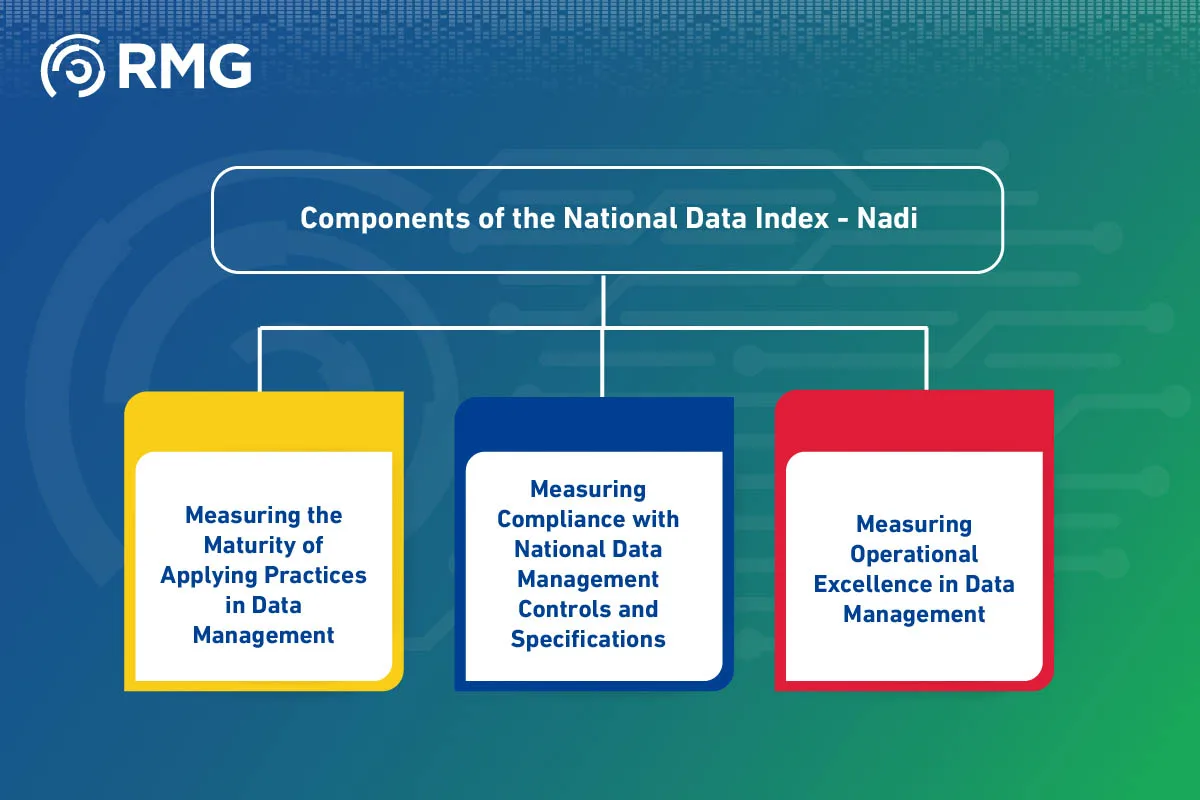 RMG

Components of the National Data Index - Nadi

Measuring the Maturity of Applying Practices in Data Management

Measuring Compliance with National Data Management Controls and Specifications

Measuring Operational Excellence in Data Management